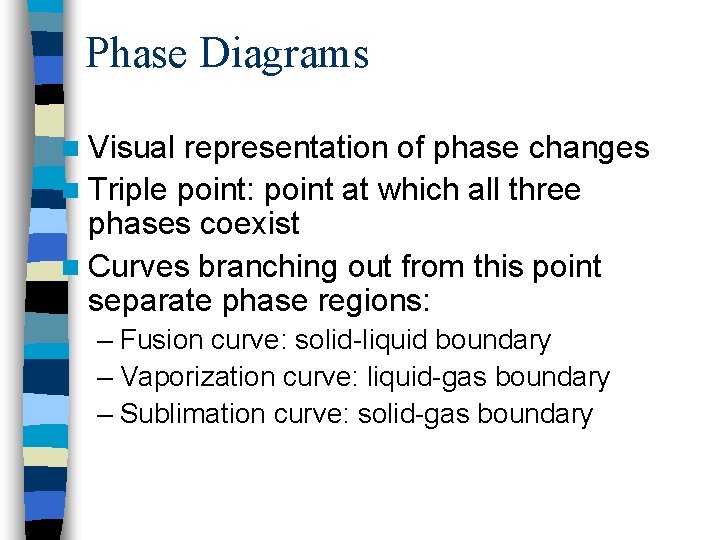 Phase Diagrams

Visual representation of phase changes

Triple point: point at which all three phases coexist

Curves branching out from this point separate phase regions:

– Fusion curve: solid-liquid boundary

– Vaporization curve: liquid-gas boundary

– Sublimation curve: solid-gas boundary